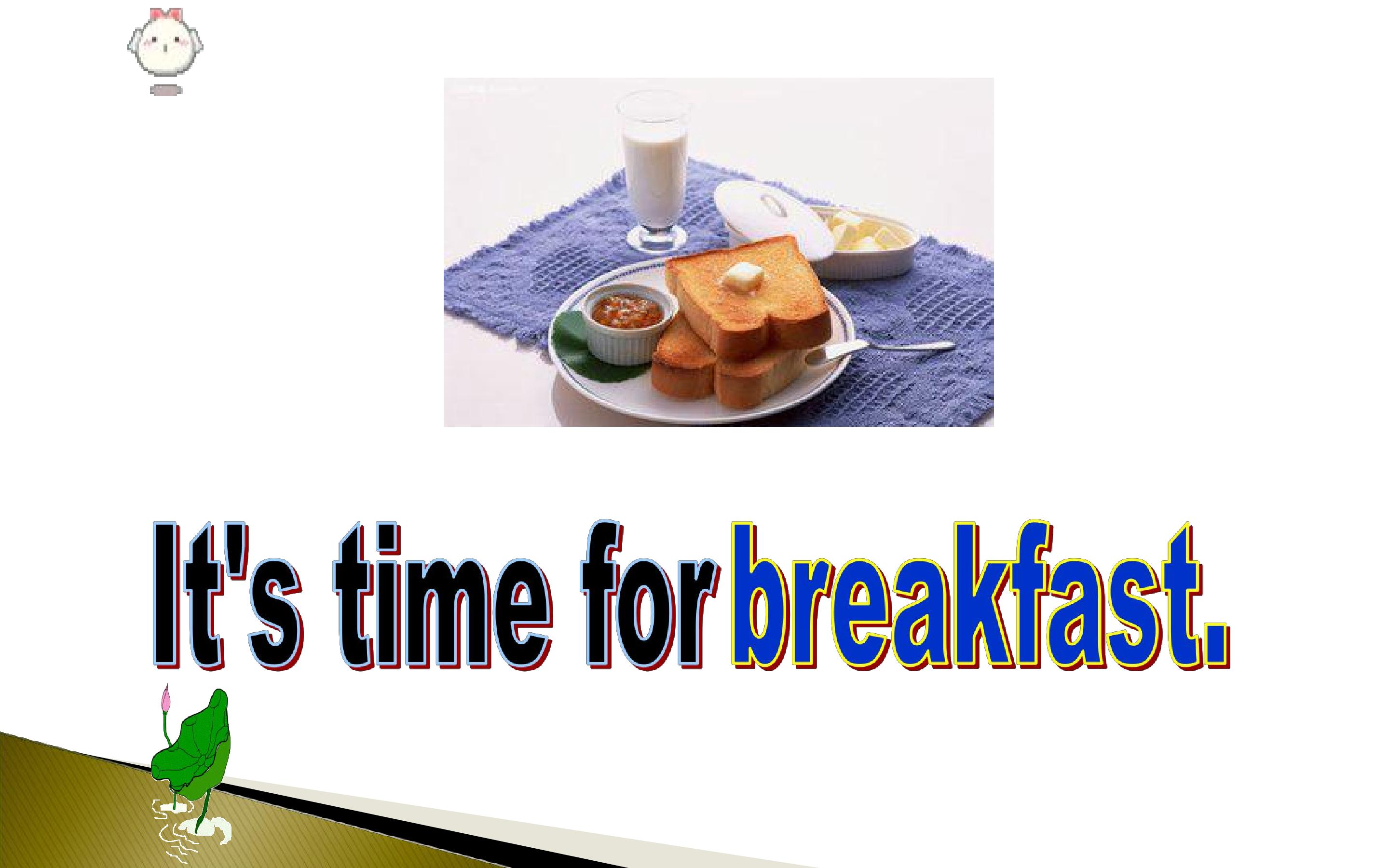 It's time for breakfast.